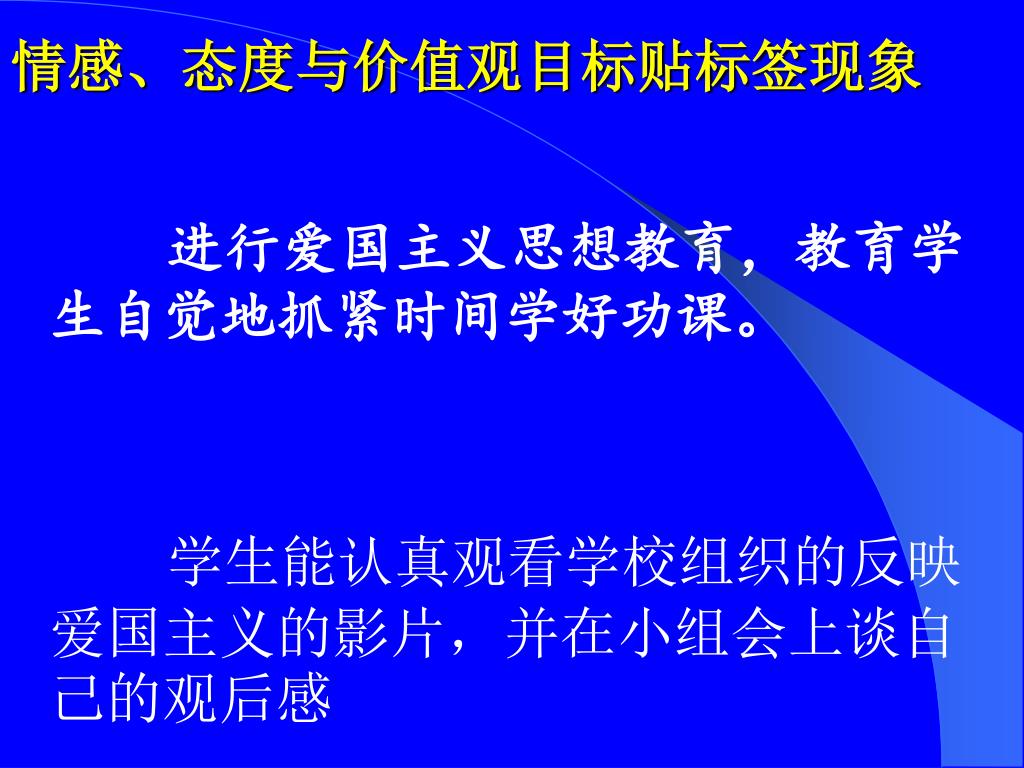 情感、态度与价值观目标贴标签现象

进行爱国主义思想教育，教育学生自觉地抓紧时间学好功课。

学生能认真观看学校组织的反映爱国主义的影片，并在小组会上谈自己的观后感